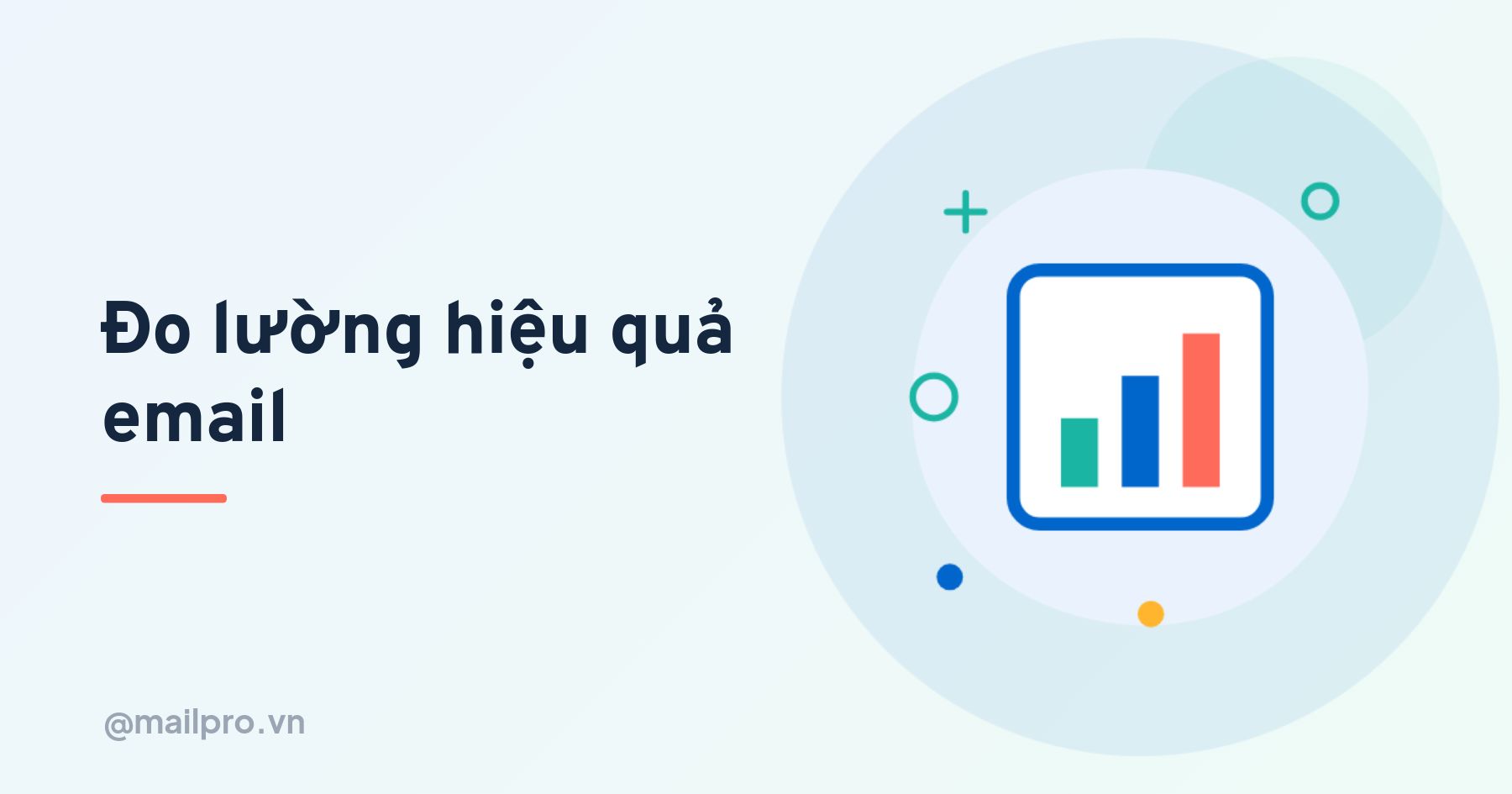 Đo lường hiệu quả email

@mailpro.vn